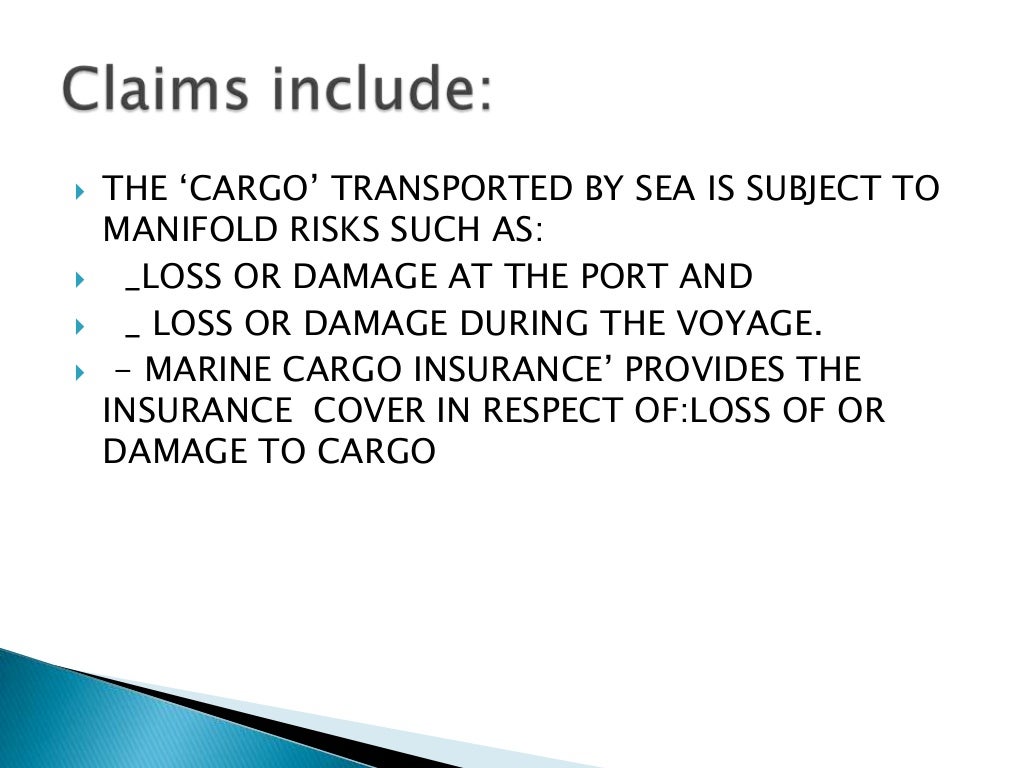 Claims include:

THE ‘CARGO’ TRANSPORTED BY SEA IS SUBJECT TO MANIFOLD RISKS SUCH AS:

_LOSS OR DAMAGE AT THE PORT AND

_ LOSS OR DAMAGE DURING THE VOYAGE.

- MARINE CARGO INSURANCE’ PROVIDES THE INSURANCE COVER IN RESPECT OF:LOSS OF OR DAMAGE TO CARGO